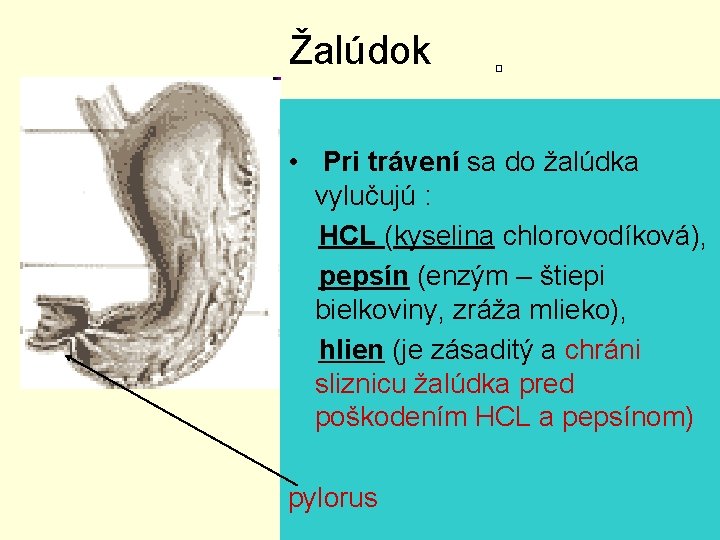 Žalúdok

• Pri trávení sa do žalúdka vylučujú :

HCL (kyselina chlorovodíková),

pepsín (enzým – štiepi bielkoviny, zráža mlieko),

hlien (je zásaditý a chráni sliznicu žalúdka pred poškodením HCL a pepsínom)

pylorus